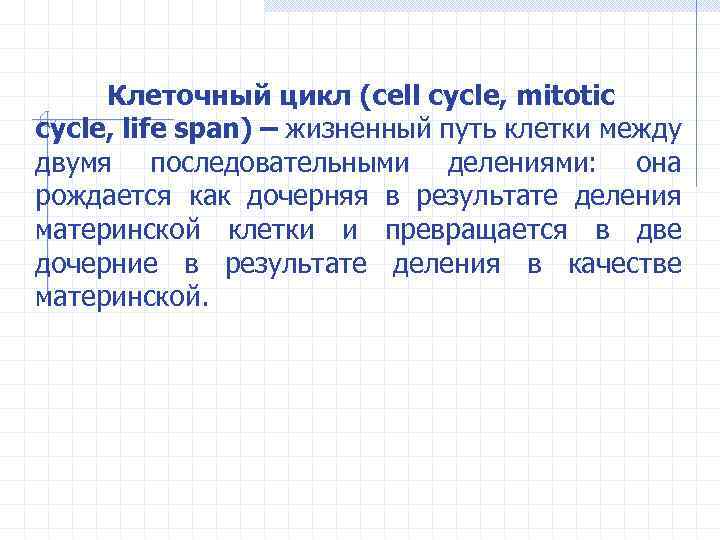 Клеточный цикл (cell cycle, mitotic cycle, life span) – жизненный путь клетки между двумя последовательными делениями: она рождается как дочерняя в результате деления материнской клетки и превращается в две дочерние в результате деления в качестве материнской.